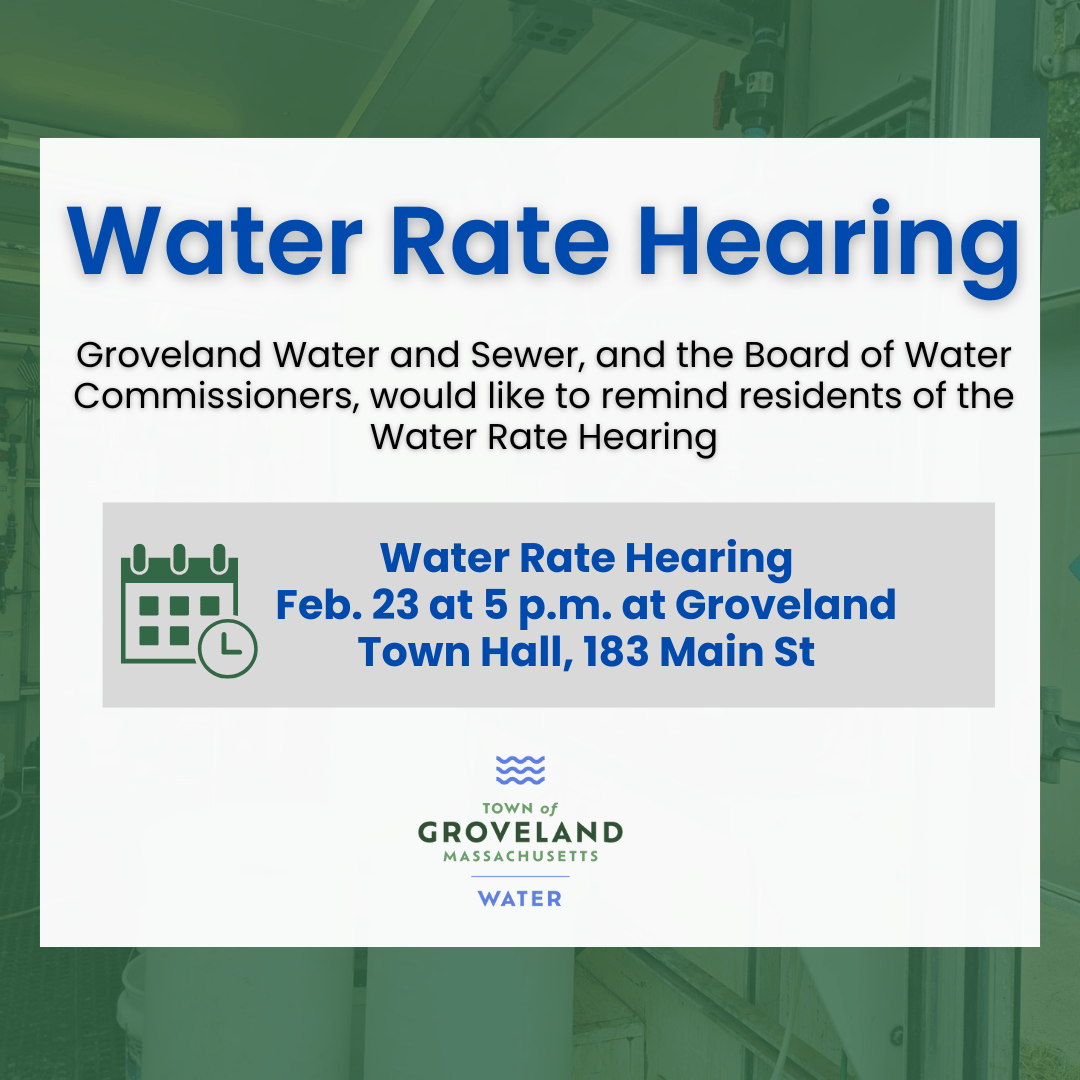 Water Rate Hearing

Groveland Water and Sewer, and the Board of Water Commissioners, would like to remind residents of the Water Rate Hearing

Water Rate Hearing
Feb. 23 at 5 p.m. at Groveland Town Hall, 183 Main St

TOWN of
GROVELAND
MASSACHUSETTS
WATER